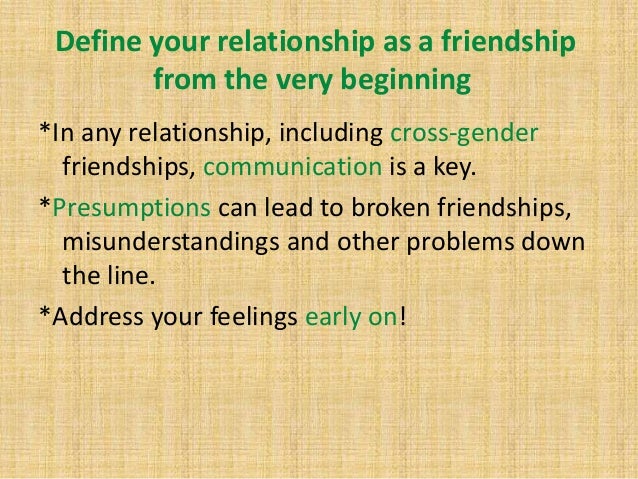 Define your relationship as a friendship from the very beginning

*In any relationship, including cross-gender friendships, communication is a key.

*Presumptions can lead to broken friendships, misunderstandings and other problems down the line.

*Address your feelings early on!